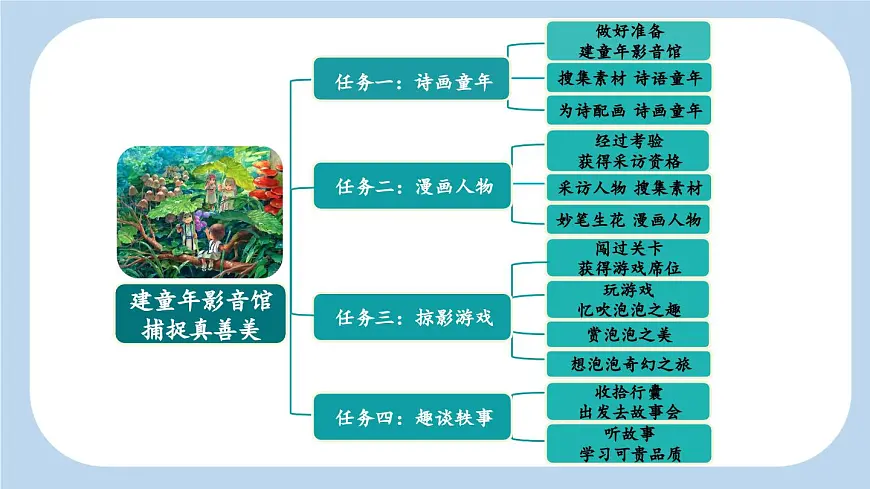 建童年影音馆
捕捉真善美

任务一：诗画童年

做好准备
建童年影音馆

搜集素材 诗语童年

为诗配画 诗画童年

任务二：漫画人物

经过考验
获得采访资格

采访人物 搜集素材

妙笔生花 漫画人物

任务三：掠影游戏

闯过关卡
获得游戏席位

玩游戏
忆吹泡泡之趣

赏泡泡之美

想泡泡奇幻之旅

任务四：趣谈轶事

收拾行囊
出发去故事会

听故事
学习可贵品质